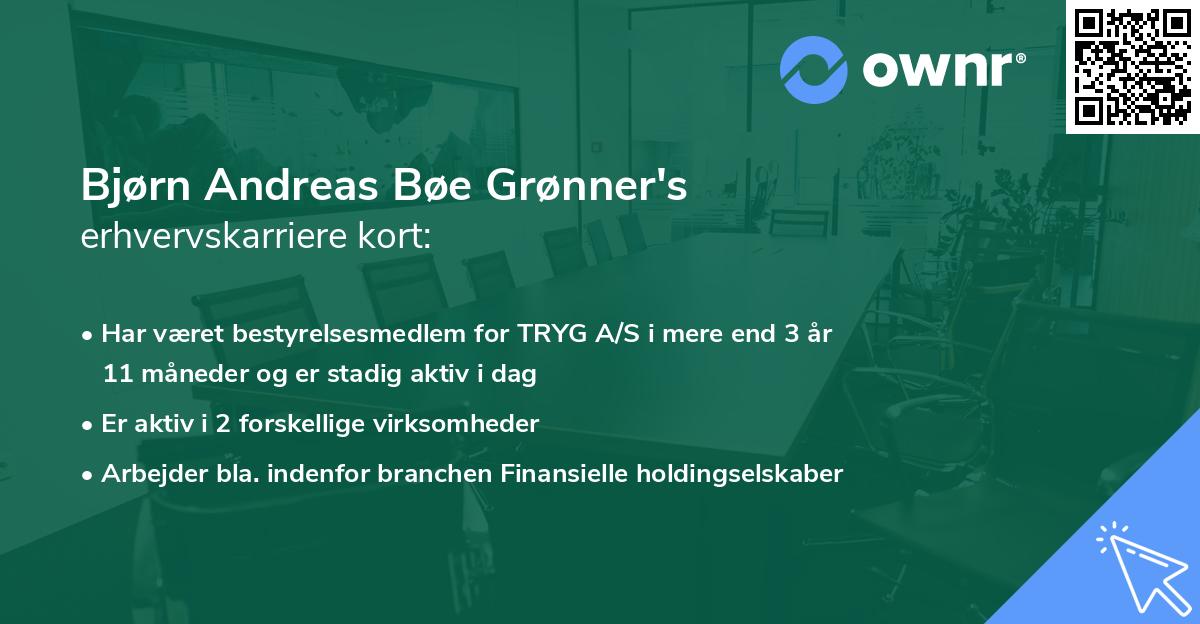 ownr®

Bjørn Andreas Bøe Grønner's
erhvervskarriere kort:

• Har været bestyrelsesmedlem for TRYG A/S i mere end 3 år 11 måneder og er stadig aktiv i dag

• Er aktiv i 2 forskellige virksomheder

• Arbejder bla. indenfor branchen Finansielle holdingselskaber